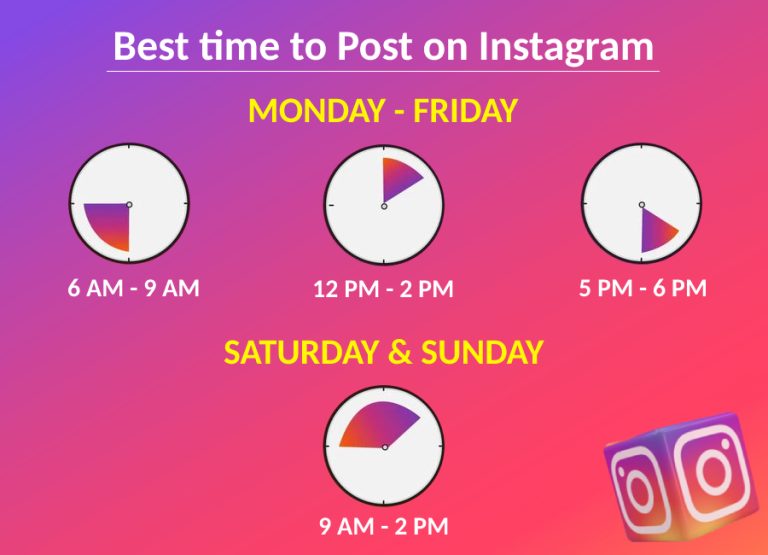 Best time to Post on Instagram

MONDAY - FRIDAY

6 AM - 9 AM

12 PM - 2 PM

5 PM - 6 PM

SATURDAY & SUNDAY

9 AM - 2 PM